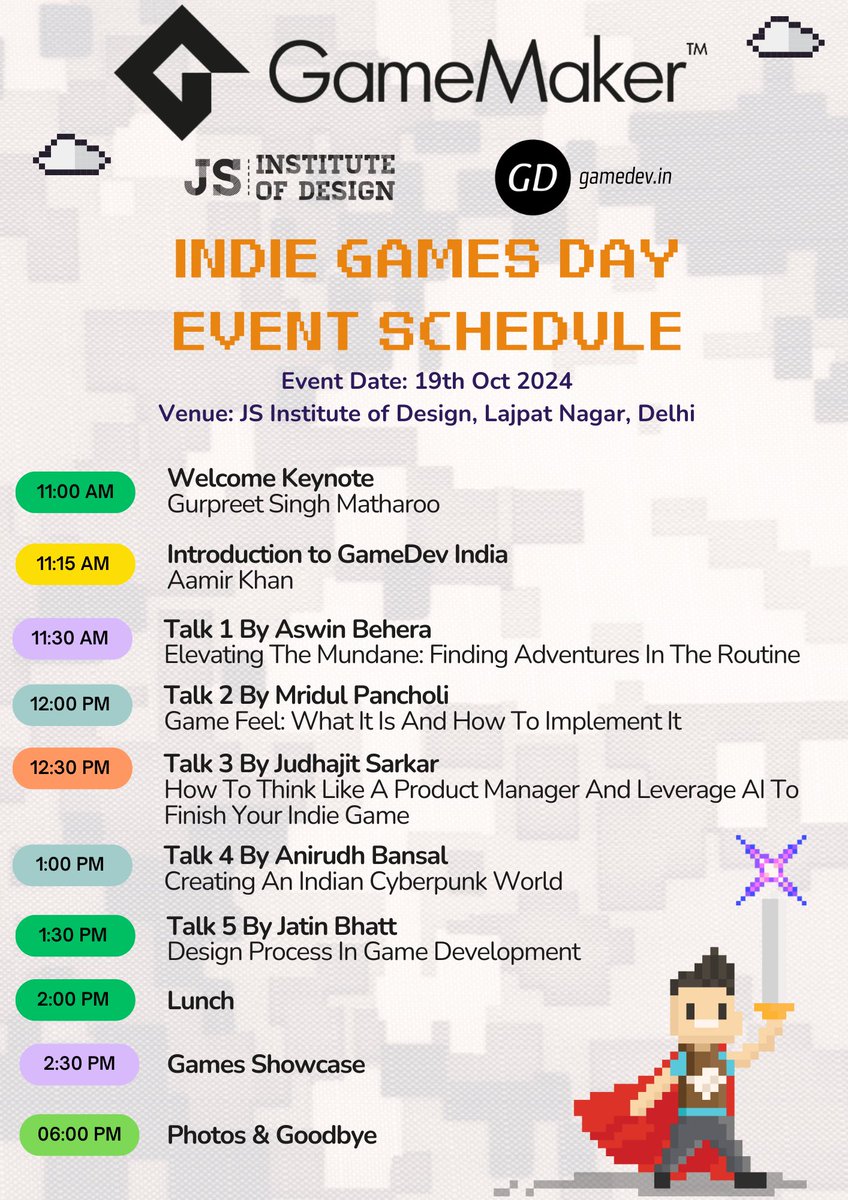 GameMaker™

JS INSTITUTE OF DESIGN

GD gamedev.in

INDIE GAMES DAY
EVENT SCHEDULE

Event Date: 19th Oct 2024
Venue: JS Institute of Design, Lajpat Nagar, Delhi

11:00 AM
Welcome Keynote
Gurpreet Singh Matharoo

11:15 AM
Introduction to GameDev India
Aamir Khan

11:30 AM
Talk 1 By Aswin Behera
Elevating The Mundane: Finding Adventures In The Routine

12:00 PM
Talk 2 By Mridul Pancholi
Game Feel: What It Is And How To Implement It

12:30 PM
Talk 3 By Judhajit Sarkar
How To Think Like A Product Manager And Leverage AI To Finish Your Indie Game

1:00 PM
Talk 4 By Anirudh Bansal
Creating An Indian Cyberpunk World

1:30 PM
Talk 5 By Jatin Bhatt
Design Process In Game Development

2:00 PM
Lunch

2:30 PM
Games Showcase

06:00 PM
Photos & Goodbye